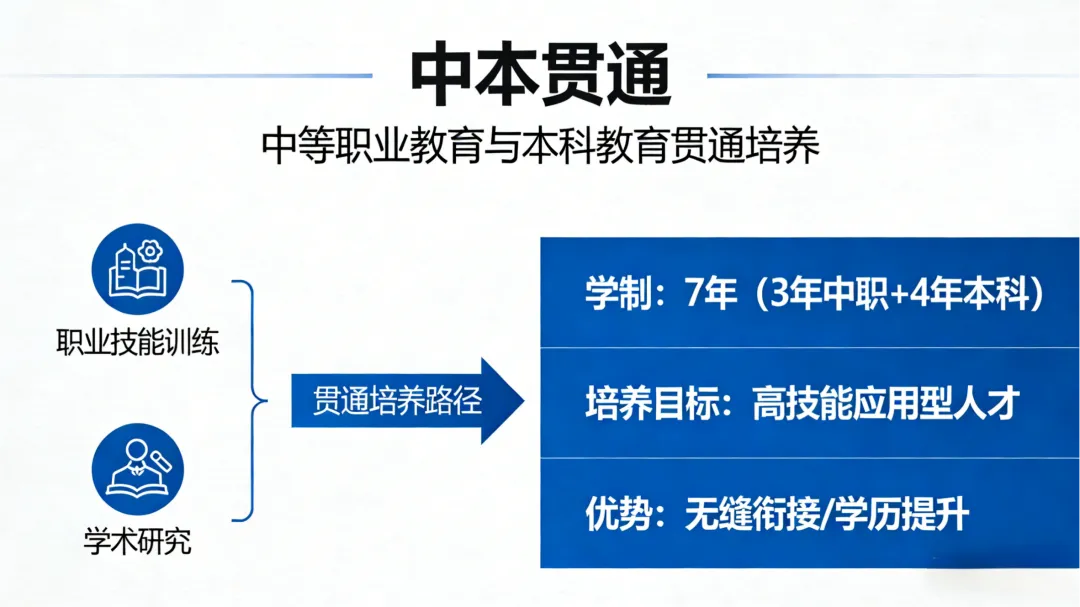 中本贯通

中等职业教育与本科教育贯通培养

职业技能训练

学术研究

贯通培养路径

学制：7年（3年中职+4年本科）

培养目标：高技能应用型人才

优势：无缝衔接/学历提升